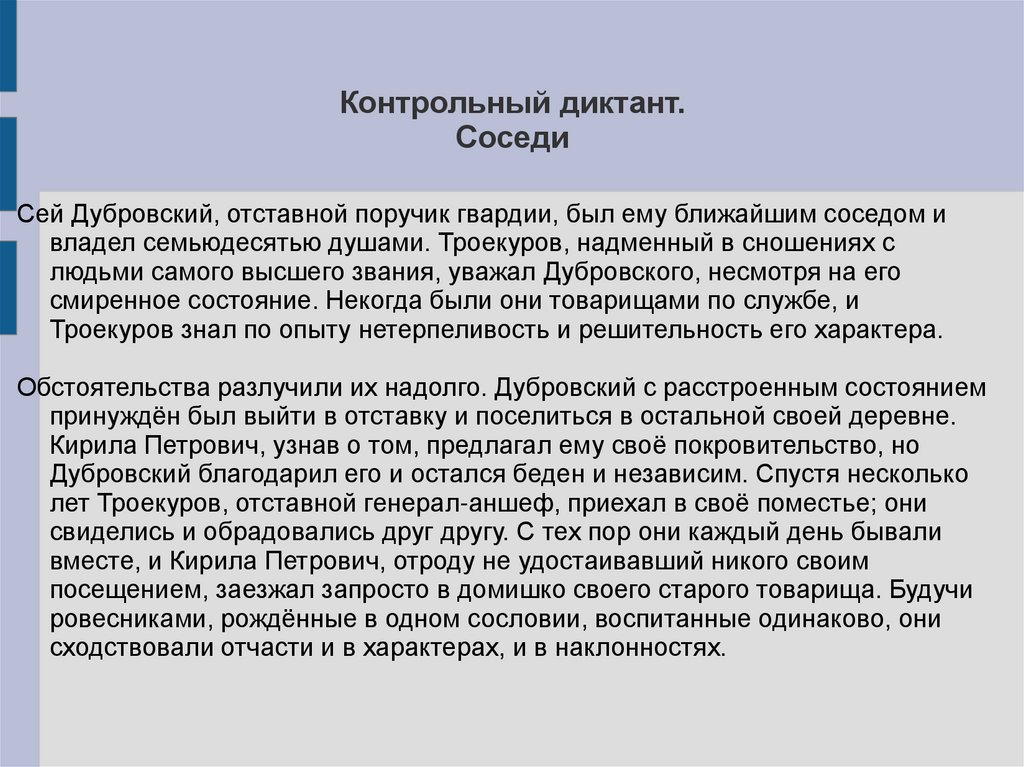 Контрольный диктант.
Соседи

Сей Дубровский, отставной поручик гвардии, был ему ближайшим соседом и владел семьюдесятью душами. Троекуров, надменный в сношениях с людьми самого высшего звания, уважал Дубровского, несмотря на его смиренное состояние. Некогда были они товарищами по службе, и Троекуров знал по опыту нетерпеливость и решительность его характера.

Обстоятельства разлучили их надолго. Дубровский с расстроенным состоянием принуждён был выйти в отставку и поселиться в остальной своей деревне. Кирила Петрович, узнав о том, предлагал ему своё покровительство, но Дубровский благодарил его и остался беден и независим. Спустя несколько лет Троекуров, отставной генерал-аншеф, приехал в своё поместье; они свиделись и обрадовались друг другу. С тех пор они каждый день бывали вместе, и Кирила Петрович, отроду не удостаивавший никого своим посещением, заезжал запросто в домишко своего старого товарища. Будучи ровесниками, рождённые в одном сословии, воспитанные одинаково, они сходствовали отчасти и в характерах, и в наклонностях.